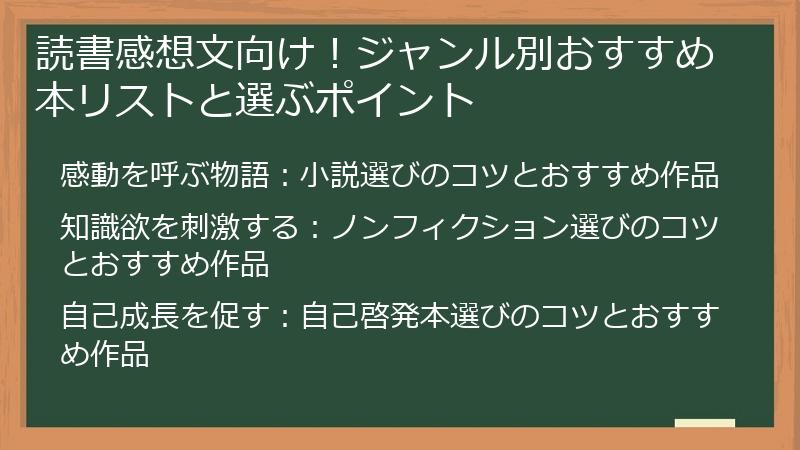 読書感想文向け！ジャンル別おすすめ本リストと選ぶポイント

感動を呼ぶ物語：小説選びのコツとおすすめ作品

知識欲を刺激する：ノンフィクション選びのコツとおすすめ作品

自己成長を促す：自己啓発本選びのコツとおすすめ作品